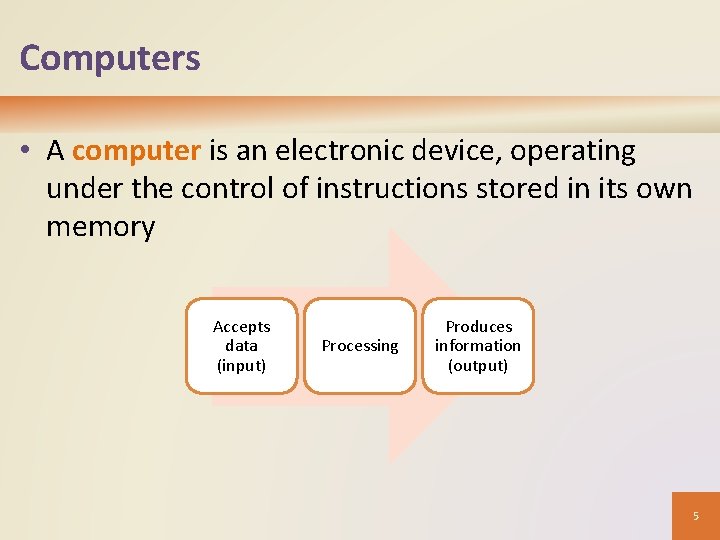 Computers

• A computer is an electronic device, operating under the control of instructions stored in its own memory

Accepts data (input)

Processing

Produces information (output)

5